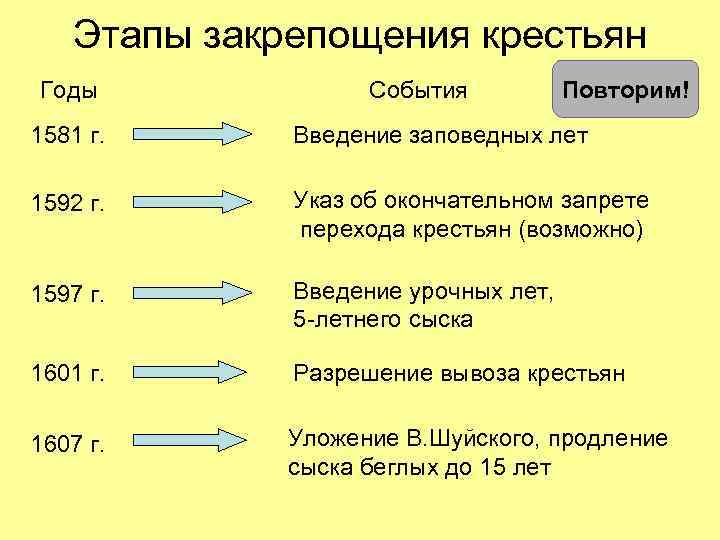 Этапы закрепощения крестьян

Годы

События

Повторим!

1581 г.

Введение заповедных лет

1592 г.

Указ об окончательном запрете перехода крестьян (возможно)

1597 г.

Введение урочных лет, 5-летнего сыска

1601 г.

Разрешение вывоза крестьян

1607 г.

Уложение В.Шуйского, продление сыска беглых до 15 лет